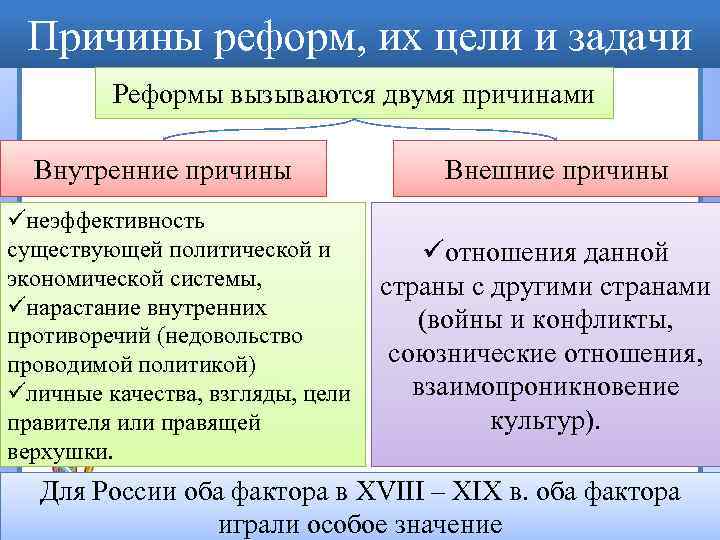 Причины реформ, их цели и задачи

Реформы вызываются двумя причинами

Внутренние причины

✓неэффективность существующей политической и экономической системы,
✓нарастание внутренних противоречий (недовольство проводимой политикой)
✓личные качества, взгляды, цели правителя или правящей верхушки.

Внешние причины

✓отношения данной страны с другими странами (войны и конфликты, союзнические отношения, взаимопроникновение культур).

Для России оба фактора в XVIII – XIX в. оба фактора играли особое значение